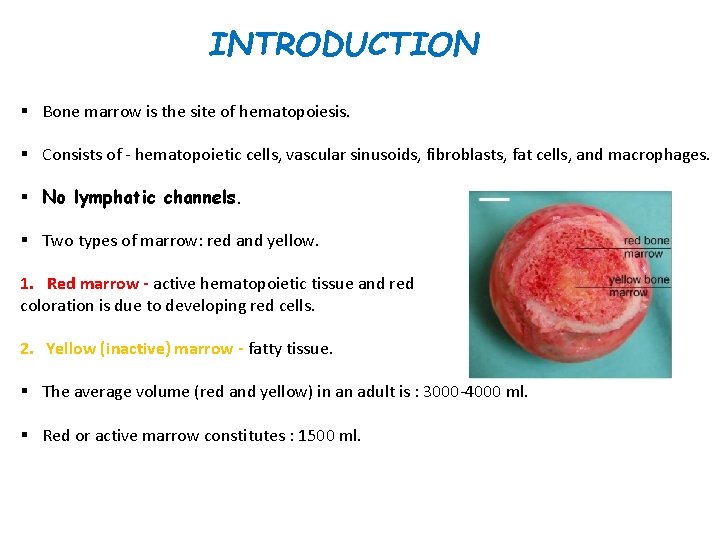 INTRODUCTION

▪ Bone marrow is the site of hematopoiesis.

▪ Consists of - hematopoietic cells, vascular sinusoids, fibroblasts, fat cells, and macrophages.

▪ No lymphatic channels.

▪ Two types of marrow: red and yellow.

1. Red marrow - active hematopoietic tissue and red coloration is due to developing red cells.

2. Yellow (inactive) marrow - fatty tissue.

▪ The average volume (red and yellow) in an adult is : 3000-4000 ml.

▪ Red or active marrow constitutes : 1500 ml.

red bone marrow

yellow bone marrow